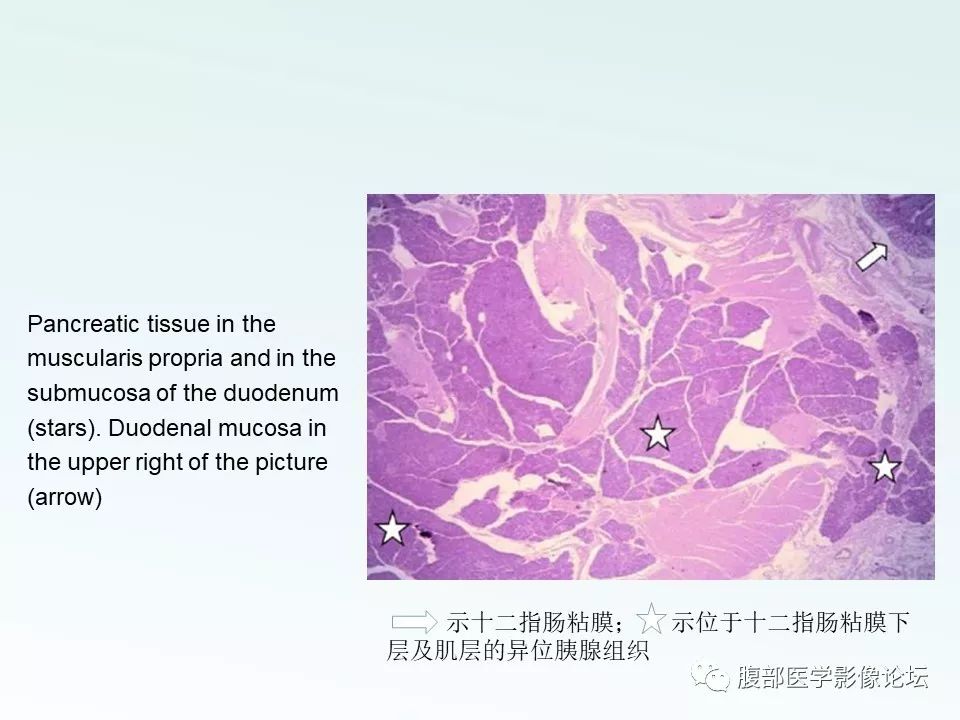 Pancreatic tissue in the muscularis propria and in the submucosa of the duodenum (stars). Duodenal mucosa in the upper right of the picture (arrow)

示十二指肠粘膜；示位于十二指肠粘膜下层及肌层的异位胰腺组织

腹部医学影像论坛